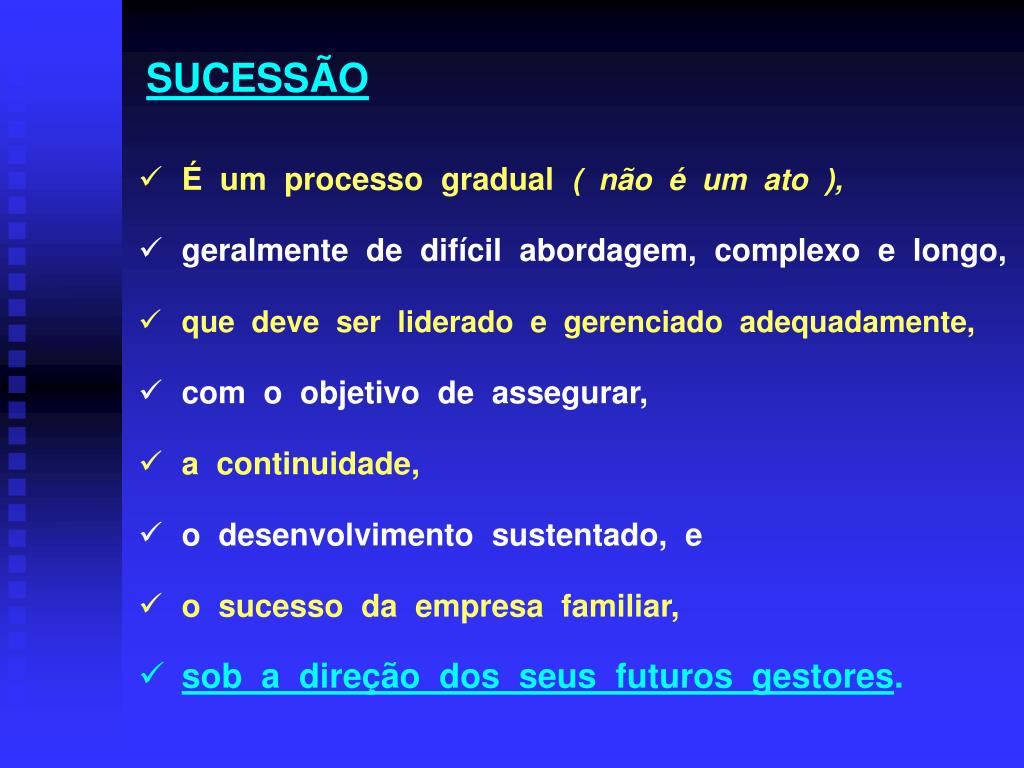 SUCESSÃO

✓ É um processo gradual ( não é um ato ),

✓ geralmente de difícil abordagem, complexo e longo,

✓ que deve ser liderado e gerenciado adequadamente,

✓ com o objetivo de assegurar,

✓ a continuidade,

✓ o desenvolvimento sustentado, e

✓ o sucesso da empresa familiar,

✓ sob a direção dos seus futuros gestores.